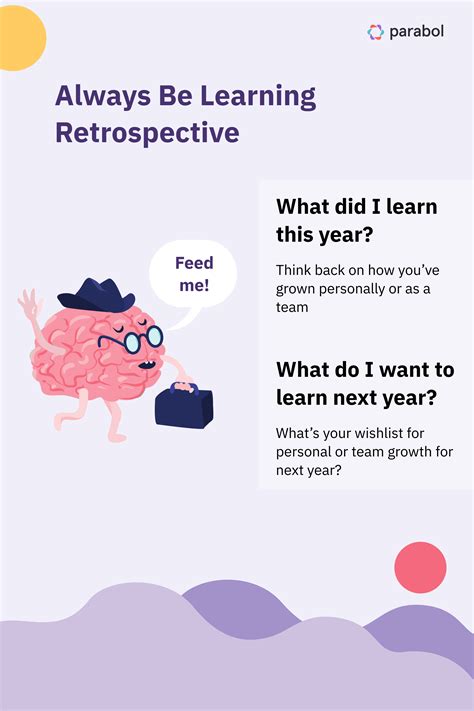 parabol

Always Be Learning Retrospective

Feed me!

What did I learn this year?

Think back on how you've grown personally or as a team

What do I want to learn next year?

What's your wishlist for personal or team growth for next year?